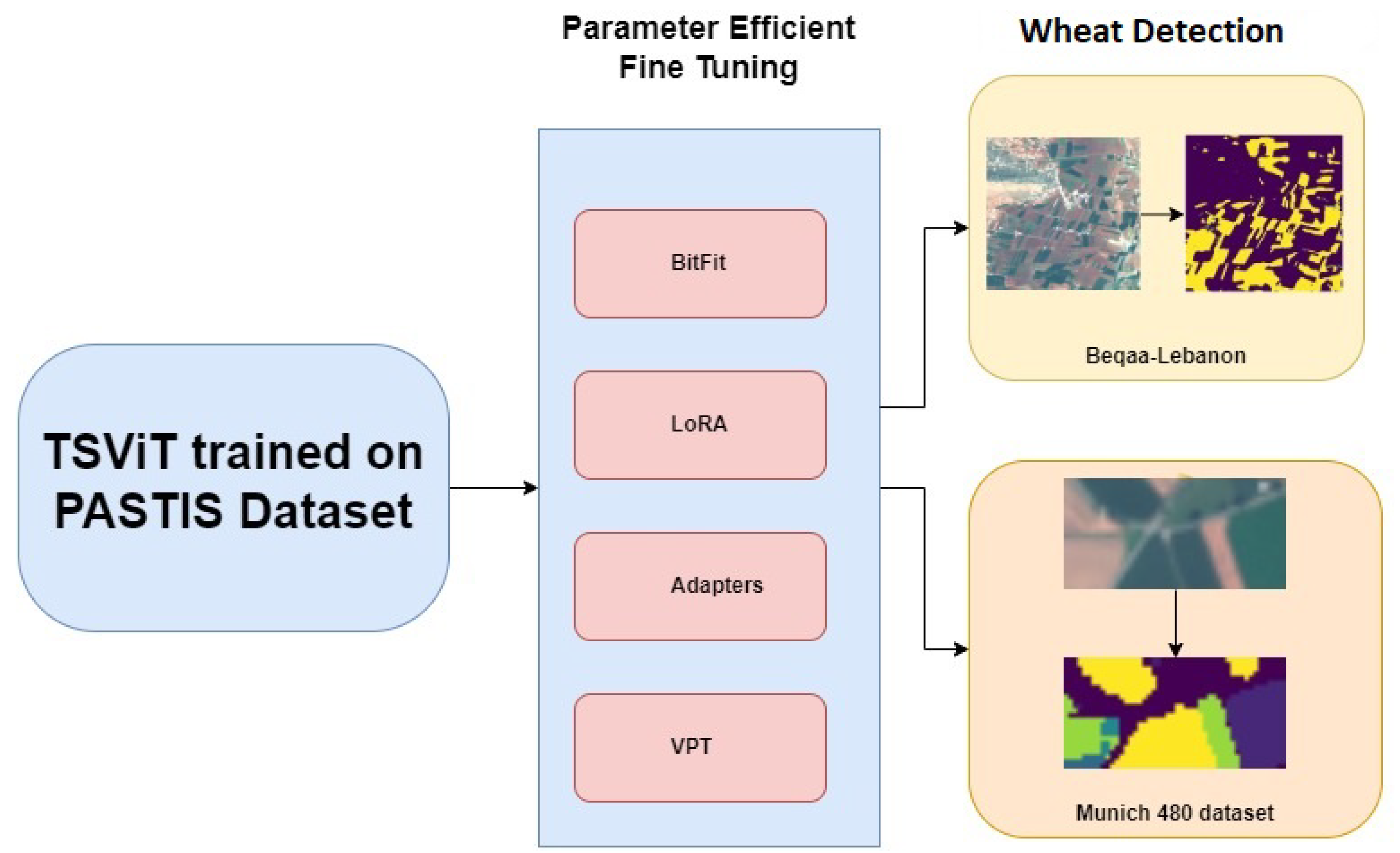 TSViT trained on PASTIS Dataset

Parameter Efficient Fine Tuning

BitFit

LoRA

Adapters

VPT

Wheat Detection

Beqaa-Lebanon

Munich 480 dataset